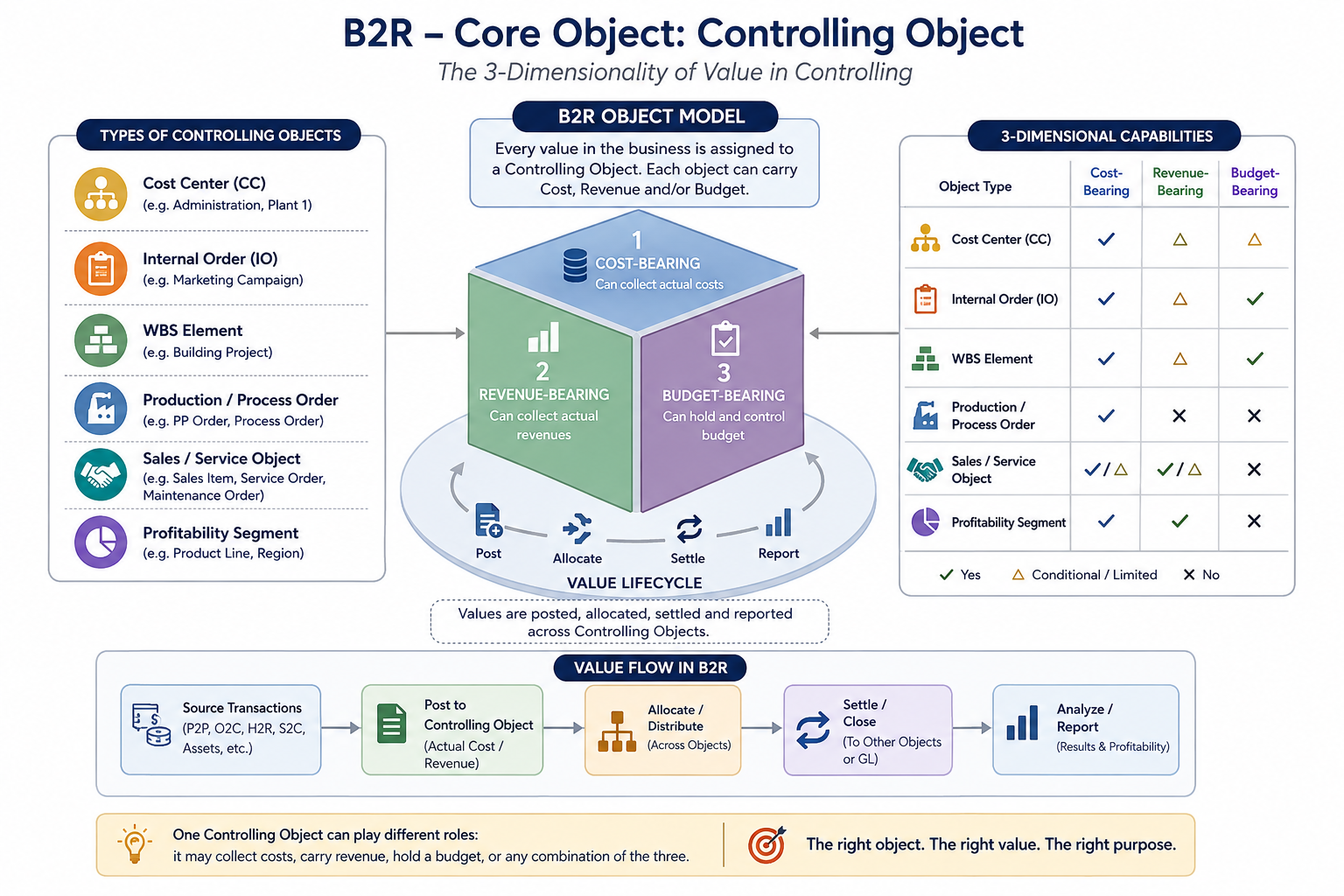 B2R – Core Object: Controlling Object
The 3-Dimensionality of Value in Controlling

TYPES OF CONTROLLING OBJECTS

Cost Center (CC)
(e.g. Administration, Plant 1)

Internal Order (IO)
(e.g. Marketing Campaign)

WBS Element
(e.g. Building Project)

Production / Process Order
(e.g. PP Order, Process Order)

Sales / Service Object
(e.g. Sales Item, Service Order, Maintenance Order)

Profitability Segment
(e.g. Product Line, Region)

B2R OBJECT MODEL
Every value in the business is assigned to a Controlling Object. Each object can carry Cost, Revenue and/or Budget.

1
COST-BEARING
Can collect actual costs

2
REVENUE-BEARING
Can collect actual revenues

3
BUDGET-BEARING
Can hold and control budget

Post
Allocate
Settle
Report
VALUE LIFECYCLE

Values are posted, allocated, settled and reported across Controlling Objects.

3-DIMENSIONAL CAPABILITIES

| Object Type | Cost-Bearing | Revenue-Bearing | Budget-Bearing |
|---|---|---|---|
| Cost Center (CC) | ✓ | △ | △ |
| Internal Order (IO) | ✓ | △ | ✓ |
| WBS Element | ✓ | △ | ✓ |
| Production / Process Order | ✓ | ✕ | ✕ |
| Sales / Service Object | ✓ / △ | ✓ / △ | ✕ |
| Profitability Segment | ✓ | ✓ | ✕ |

✓ Yes △ Conditional / Limited ✕ No

VALUE FLOW IN B2R

Source Transactions
(P2P, O2C, H2R, S2C, Assets, etc.)

Post to Controlling Object
(Actual Cost / Revenue)

Allocate / Distribute
(Across Objects)

Settle / Close
(To Other Objects or GL)

Analyze / Report
(Results & Profitability)

One Controlling Object can play different roles:
it may collect costs, carry revenue, hold a budget, or any combination of the three.

The right object. The right value. The right purpose.